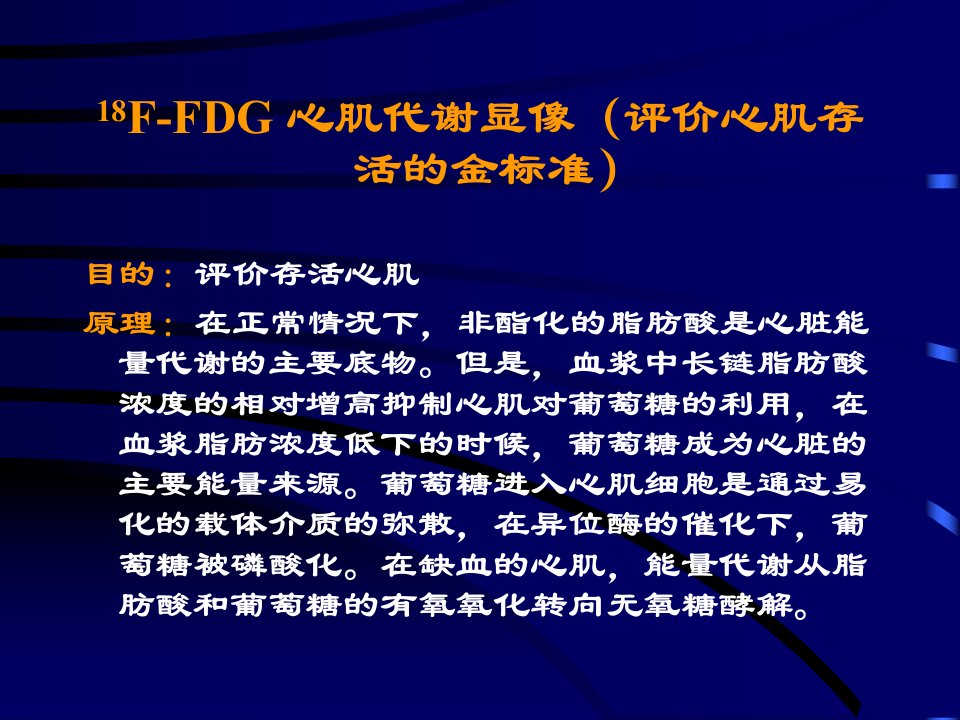 $^{18}$F-FDG 心肌代谢显像（评价心肌存活的金标准）

目的：评价存活心肌

原理：在正常情况下，非酯化的脂肪酸是心脏能量代谢的主要底物。但是，血浆中长链脂肪酸浓度的相对增高抑制心肌对葡萄糖的利用，在血浆脂肪浓度低下的时候，葡萄糖成为心脏的主要能量来源。葡萄糖进入心肌细胞是通过易化的载体介质的弥散，在异位酶的催化下，葡萄糖被磷酸化。在缺血的心肌，能量代谢从脂肪酸和葡萄糖的有氧氧化转向无氧糖酵解。